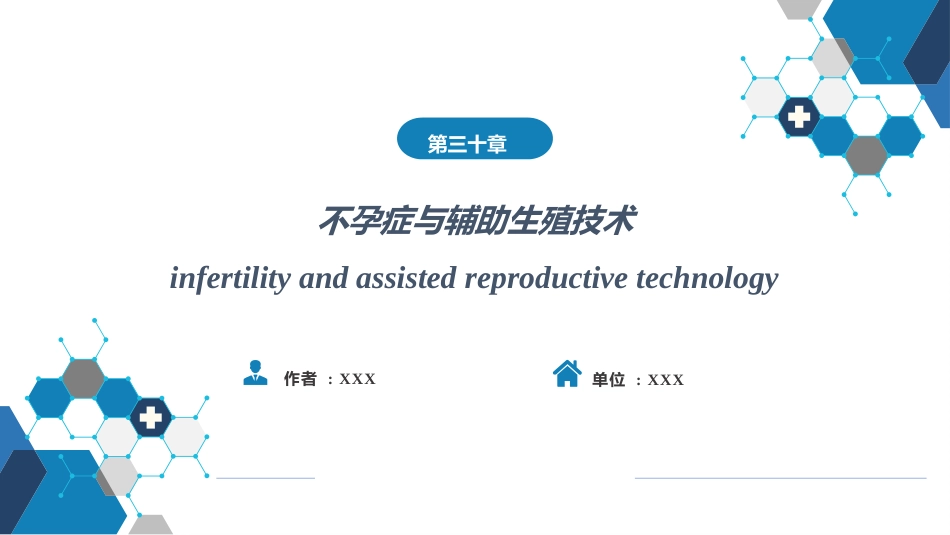 第三十章

不孕症与辅助生殖技术

infertility and assisted reproductive technology

作者 ：XXX

单位 ：XXX